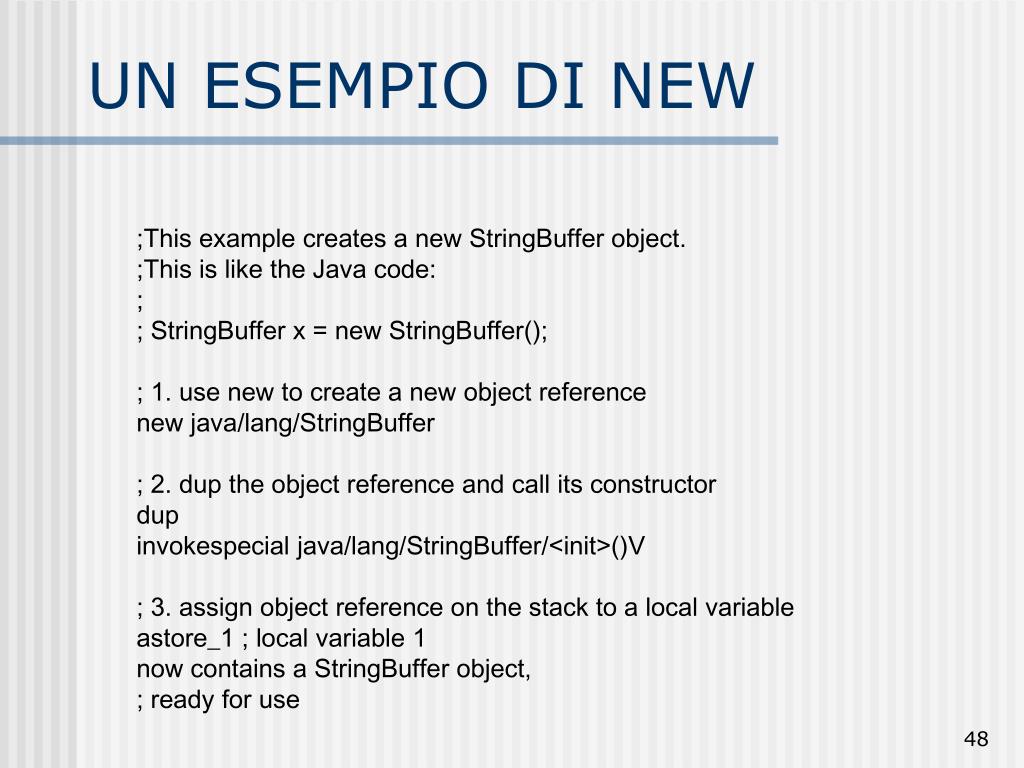 UN ESEMPIO DI NEW

;This example creates a new StringBuffer object.
;This is like the Java code:
;
; StringBuffer x = new StringBuffer();

; 1. use new to create a new object reference
new java/lang/StringBuffer

; 2. dup the object reference and call its constructor
dup
invokespecial java/lang/StringBuffer/<init>()V

; 3. assign object reference on the stack to a local variable
astore_1 ; local variable 1
now contains a StringBuffer object,
; ready for use

48